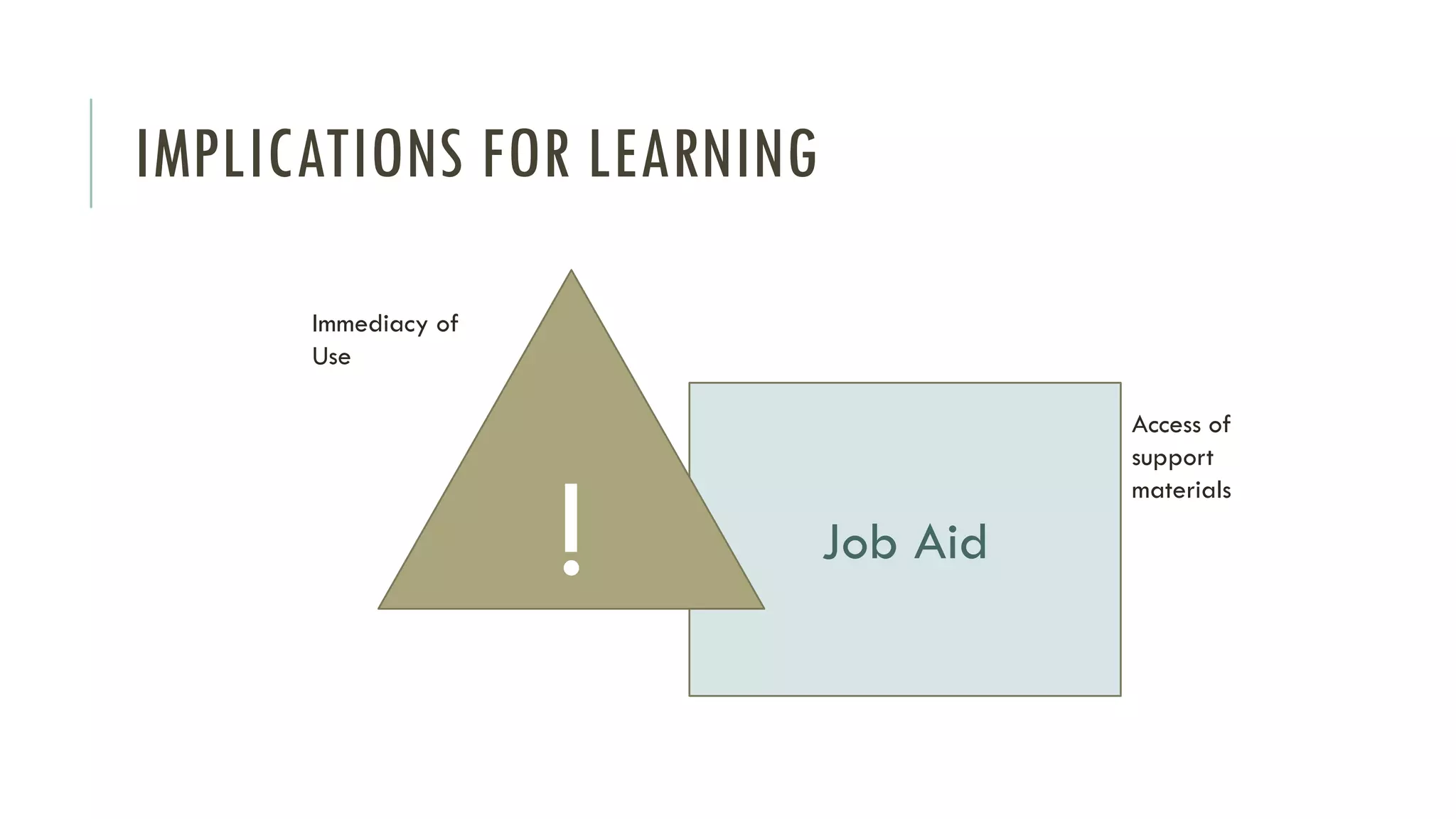 IMPLICATIONS FOR LEARNING

Immediacy of Use

!

Job Aid

Access of support materials